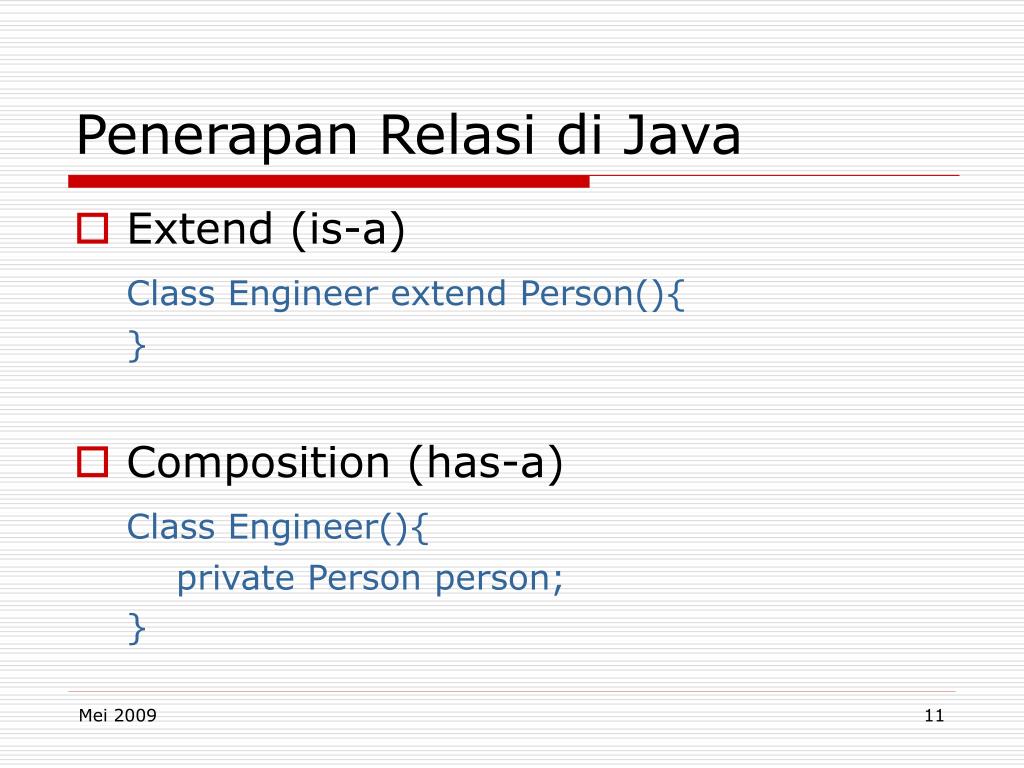 Penerapan Relasi di Java

Extend (is-a)

Class Engineer extend Person(){
}

Composition (has-a)

Class Engineer(){
private Person person;
}

Mei 2009

11